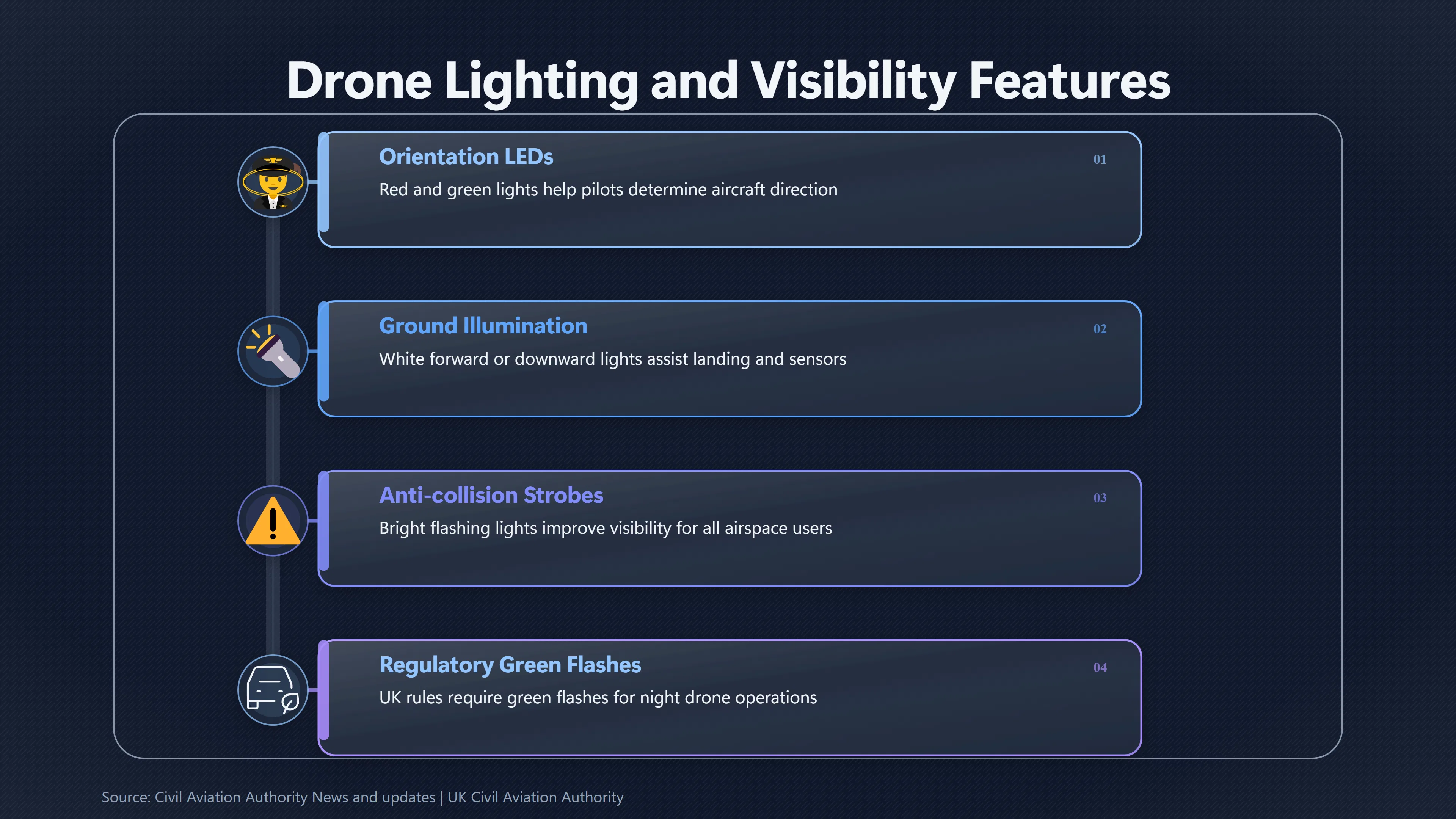 Drone Lighting and Visibility Features

Orientation LEDs
01
Red and green lights help pilots determine aircraft direction

Ground Illumination
02
White forward or downward lights assist landing and sensors

Anti-collision Strobes
03
Bright flashing lights improve visibility for all airspace users

Regulatory Green Flashes
04
UK rules require green flashes for night drone operations

Source: Civil Aviation Authority News and updates | UK Civil Aviation Authority